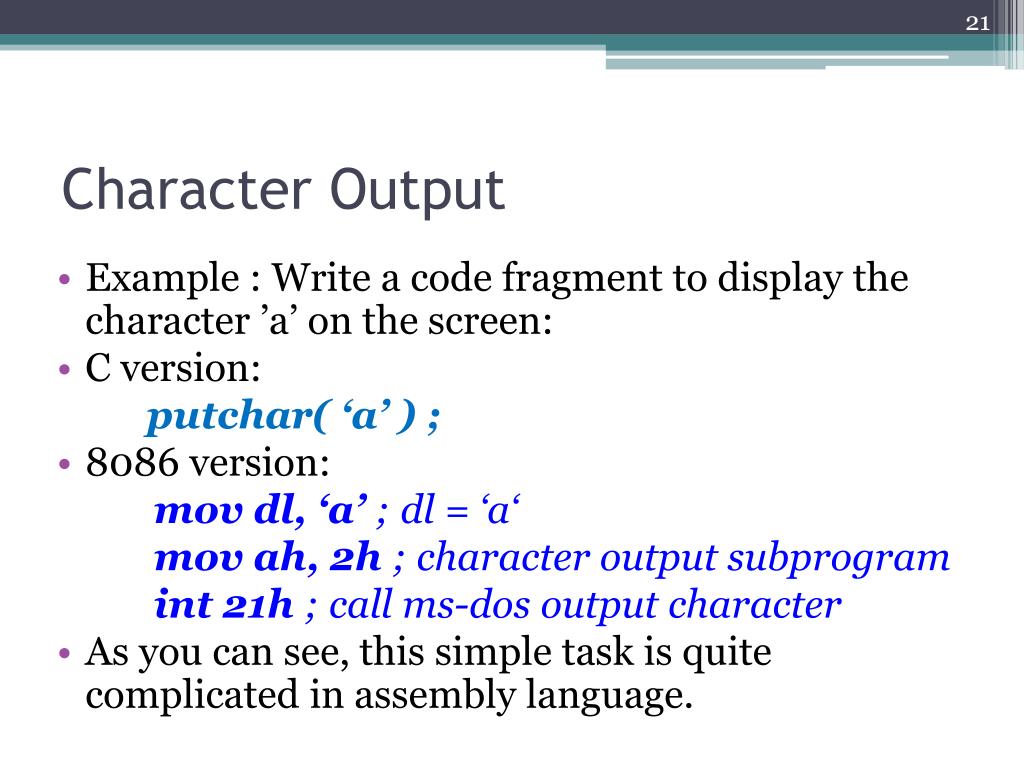 21

Character Output

• Example : Write a code fragment to display the character ’a’ on the screen:
• C version:
putchar( ‘a’ ) ;
• 8086 version:
mov dl, ‘a’ ; dl = ‘a‘
mov ah, 2h ; character output subprogram
int 21h ; call ms-dos output character
• As you can see, this simple task is quite complicated in assembly language.